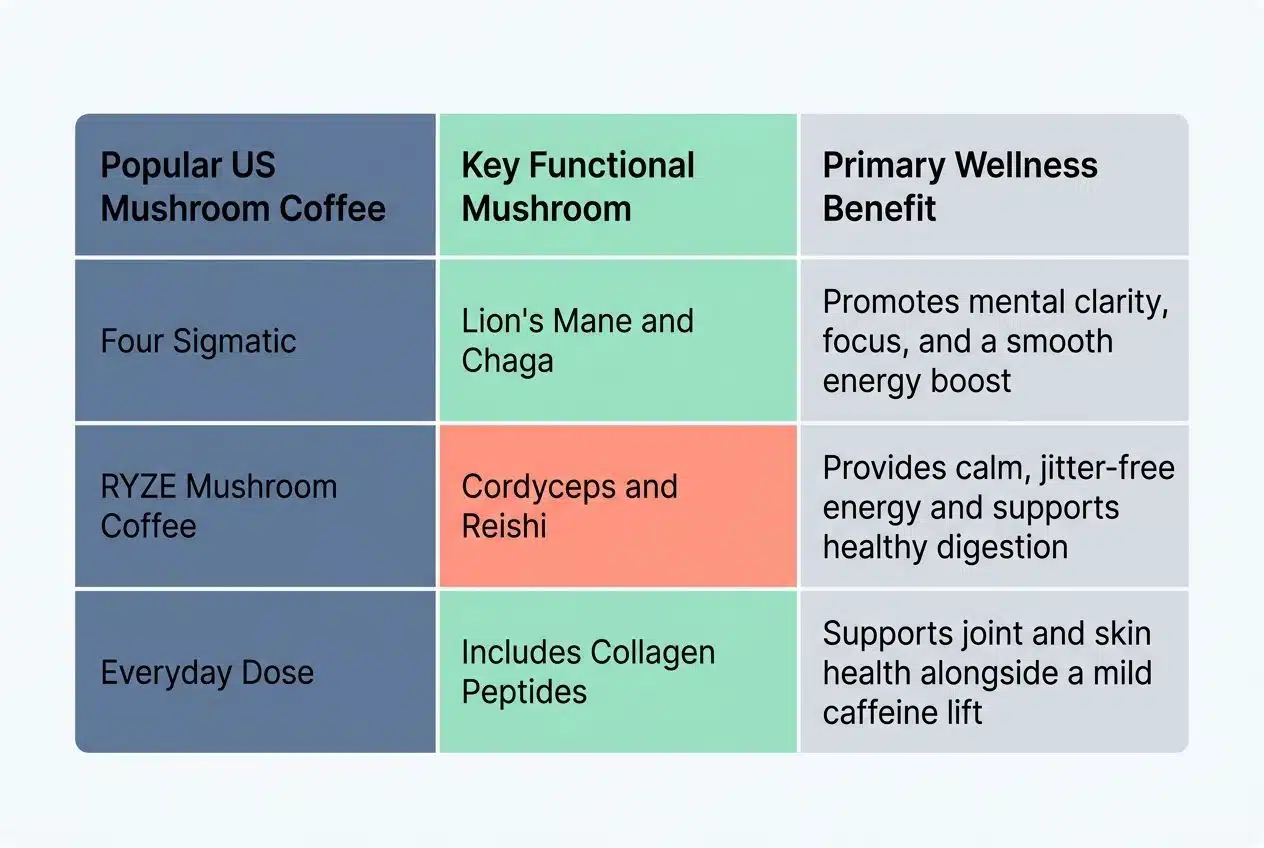 | Popular US Mushroom Coffee | Key Functional Mushroom | Primary Wellness Benefit |
|---|---|---|
| Four Sigmatic | Lion's Mane and Chaga | Promotes mental clarity, focus, and a smooth energy boost |
| RYZE Mushroom Coffee | Cordyceps and Reishi | Provides calm, jitter-free energy and supports healthy digestion |
| Everyday Dose | Includes Collagen Peptides | Supports joint and skin health alongside a mild caffeine lift |